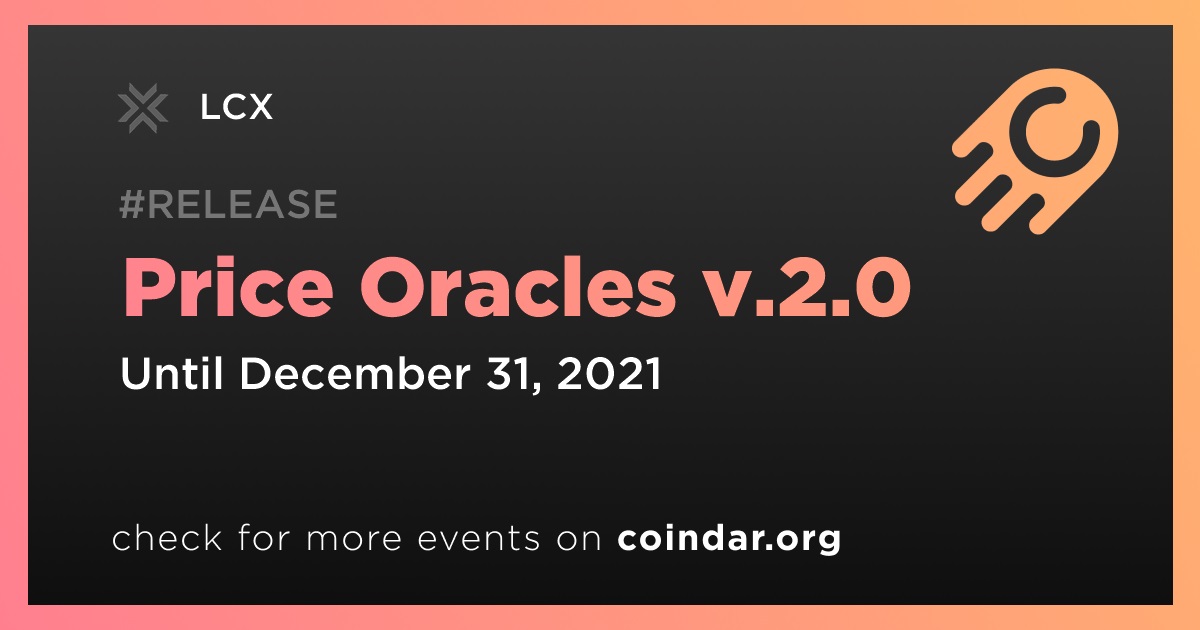 LCX

#RELEASE

Price Oracles v.2.0

Until December 31, 2021

check for more events on coindar.org